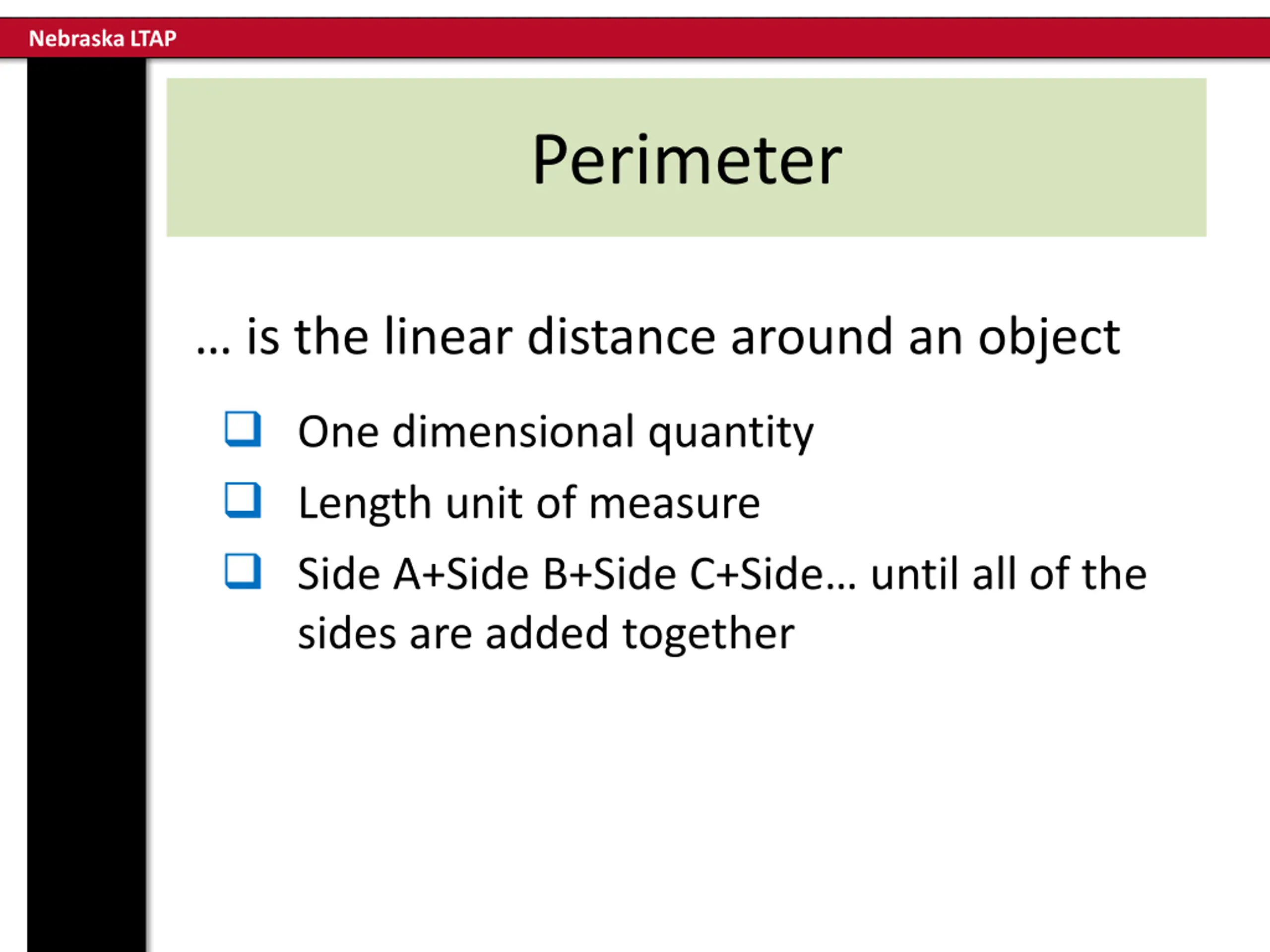 Nebraska LTAP

Perimeter

… is the linear distance around an object

❑ One dimensional quantity
❑ Length unit of measure
❑ Side A+Side B+Side C+Side… until all of the sides are added together